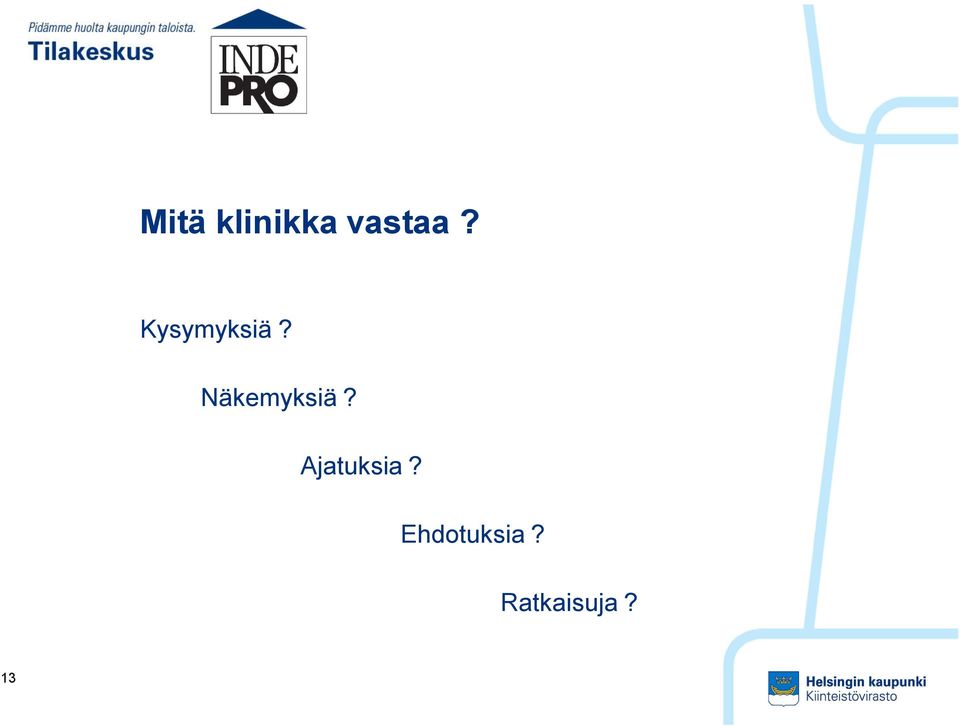 Pidämme huolta kaupungin taloista.
Tilakeskus

INDE PRO

Mitä klinikka vastaa ?

Kysymyksiä ?

Näkemyksiä ?

Ajatuksia ?

Ehdotuksia ?

Ratkaisuja ?

13

Helsingin kaupunki
Kiinteistövirasto